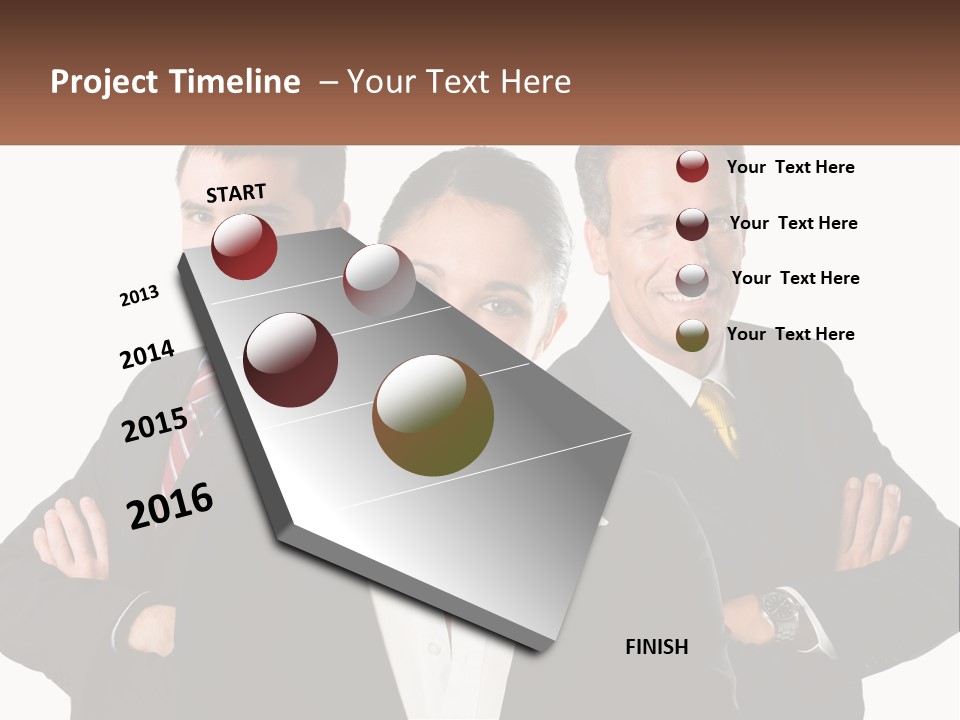 Project Timeline – Your Text Here

START

2013

2014

2015

2016

FINISH

Your Text Here

Your Text Here

Your Text Here

Your Text Here